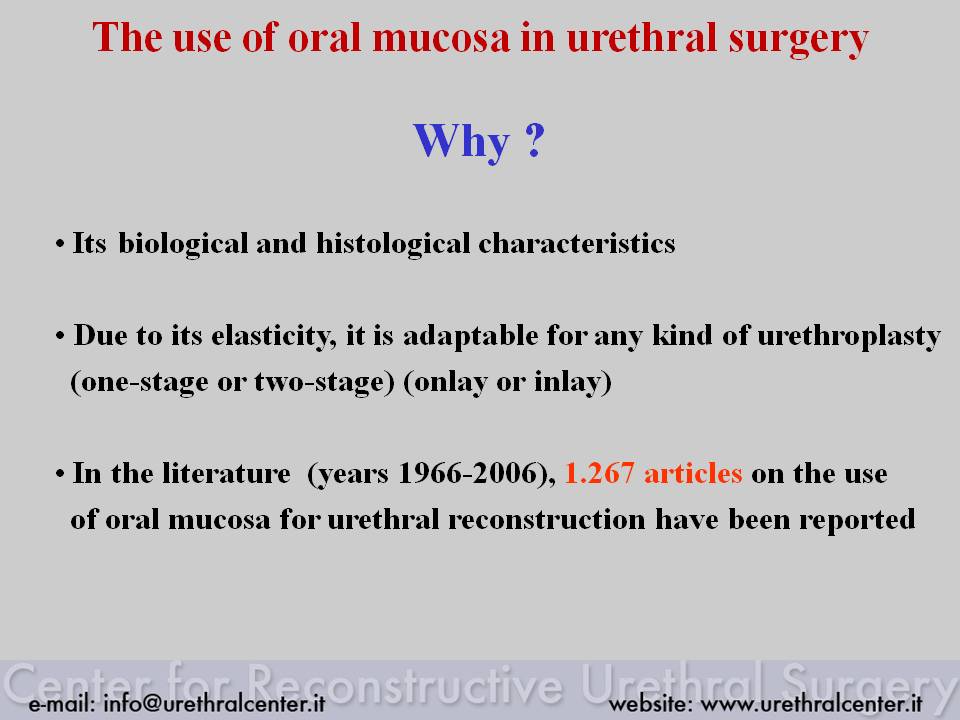 The use of oral mucosa in urethral surgery

Why ?

• Its biological and histological characteristics

• Due to its elasticity, it is adaptable for any kind of urethroplasty (one-stage or two-stage) (onlay or inlay)

• In the literature (years 1966-2006), 1.267 articles on the use of oral mucosa for urethral reconstruction have been reported

Center for Reconstructive Urethral Surgery

e-mail: info@urethralcenter.it

website: www.urethralcenter.it